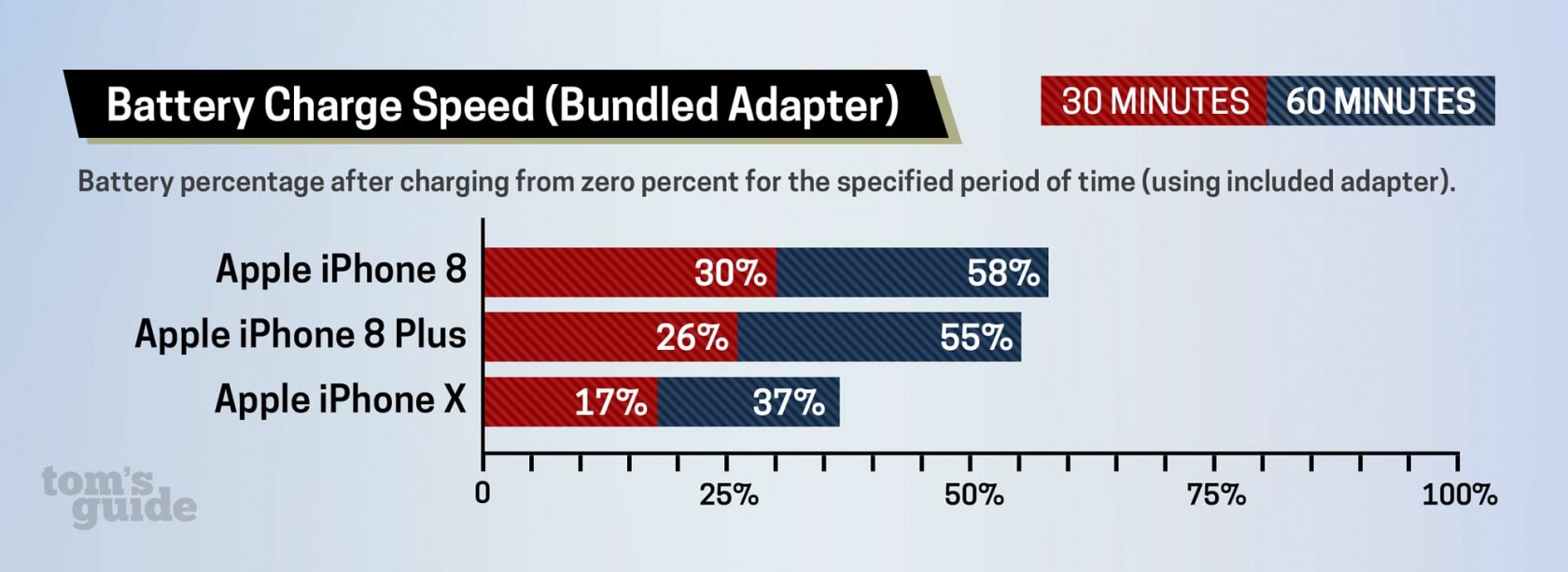 Battery Charge Speed (Bundled Adapter)

30 MINUTES 60 MINUTES

Battery percentage after charging from zero percent for the specified period of time (using included adapter).

Apple iPhone 8 30% 58%
Apple iPhone 8 Plus 26% 55%
Apple iPhone X 17% 37%

0 25% 50% 75% 100%

tom's guide